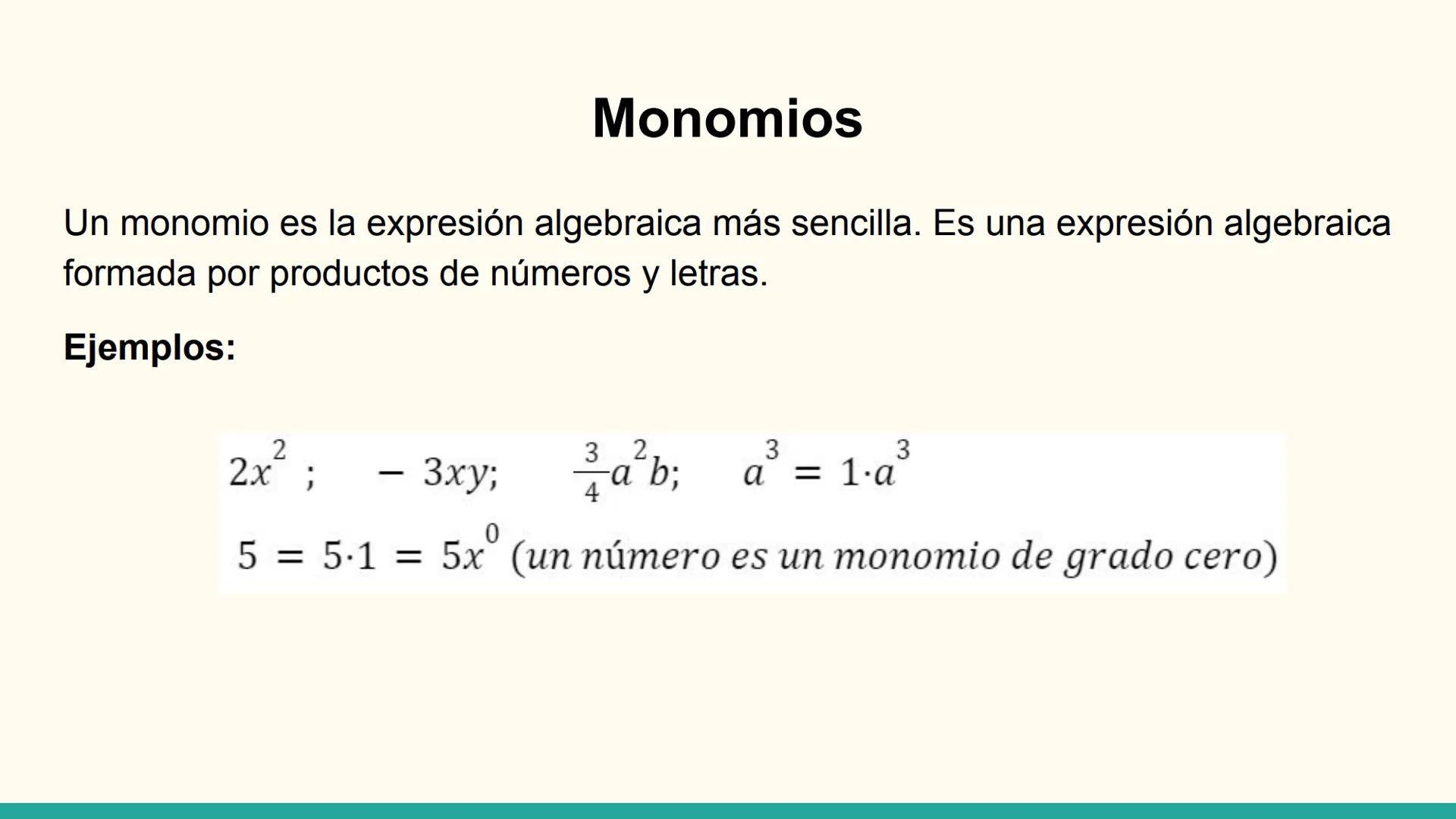 Monomios

Un monomio es la expresión algebraica más sencilla. Es una expresión algebraica formada por productos de números y letras.

Ejemplos:

$2x^2$ ; $-3xy$; $\frac{3}{4}a^2b$; $a^3 = 1 \cdot a^3$

$5 = 5 \cdot 1 = 5x^0$ (un número es un monomio de grado cero)